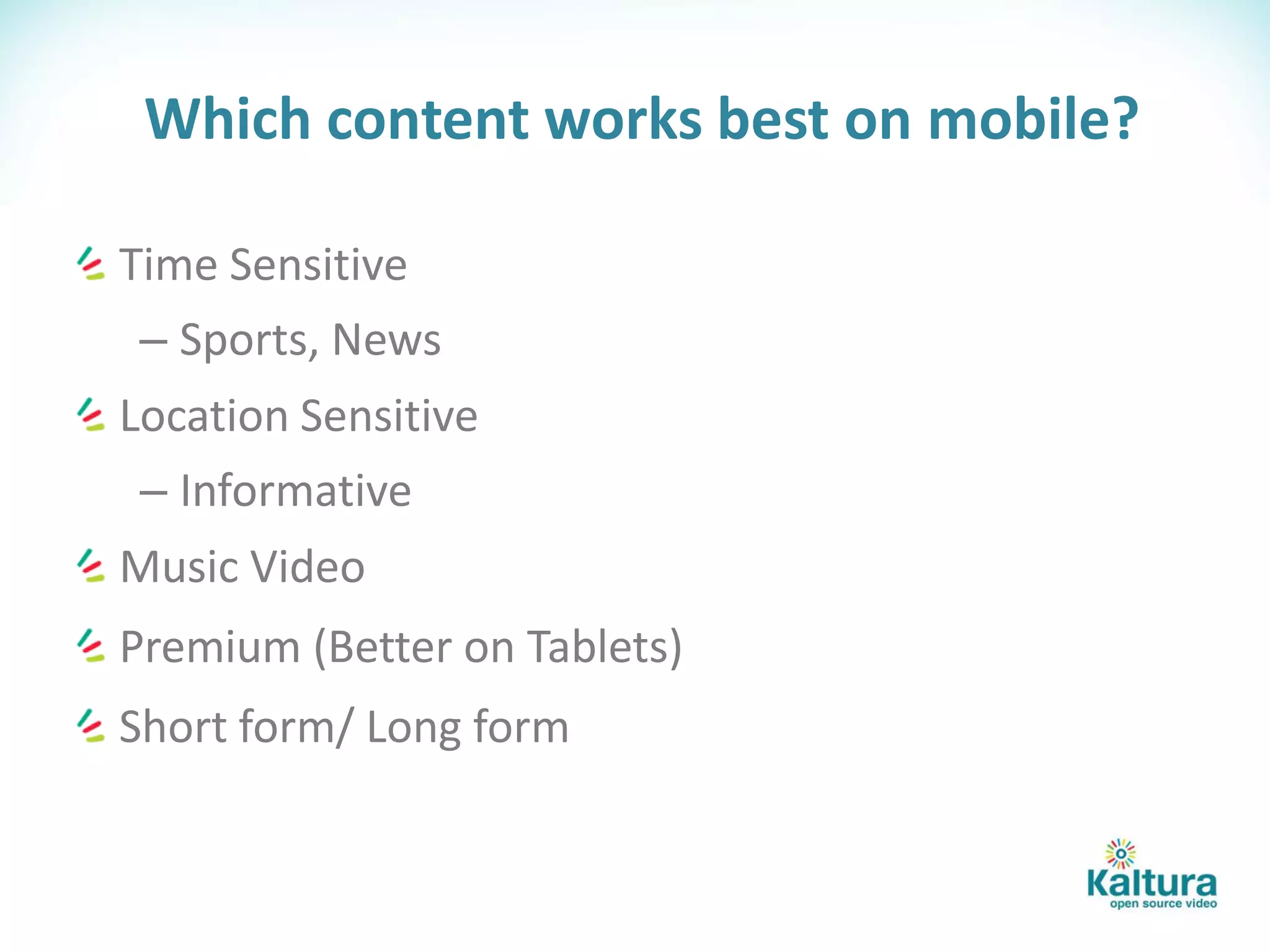 Which content works best on mobile?

Time Sensitive

– Sports, News

Location Sensitive

– Informative

Music Video

Premium (Better on Tablets)

Short form/ Long form

Kaltura
open source video